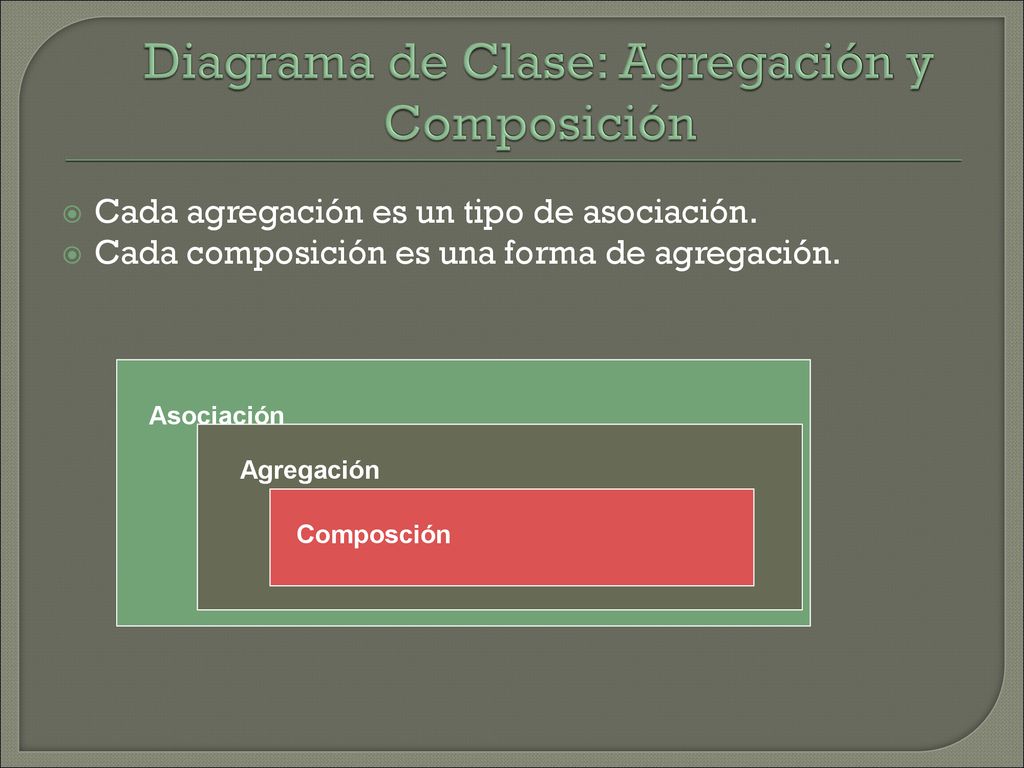 Diagrama de Clase: Agregación y Composición

Cada agregación es un tipo de asociación.
Cada composición es una forma de agregación.

Asociación

Agregación

Composción